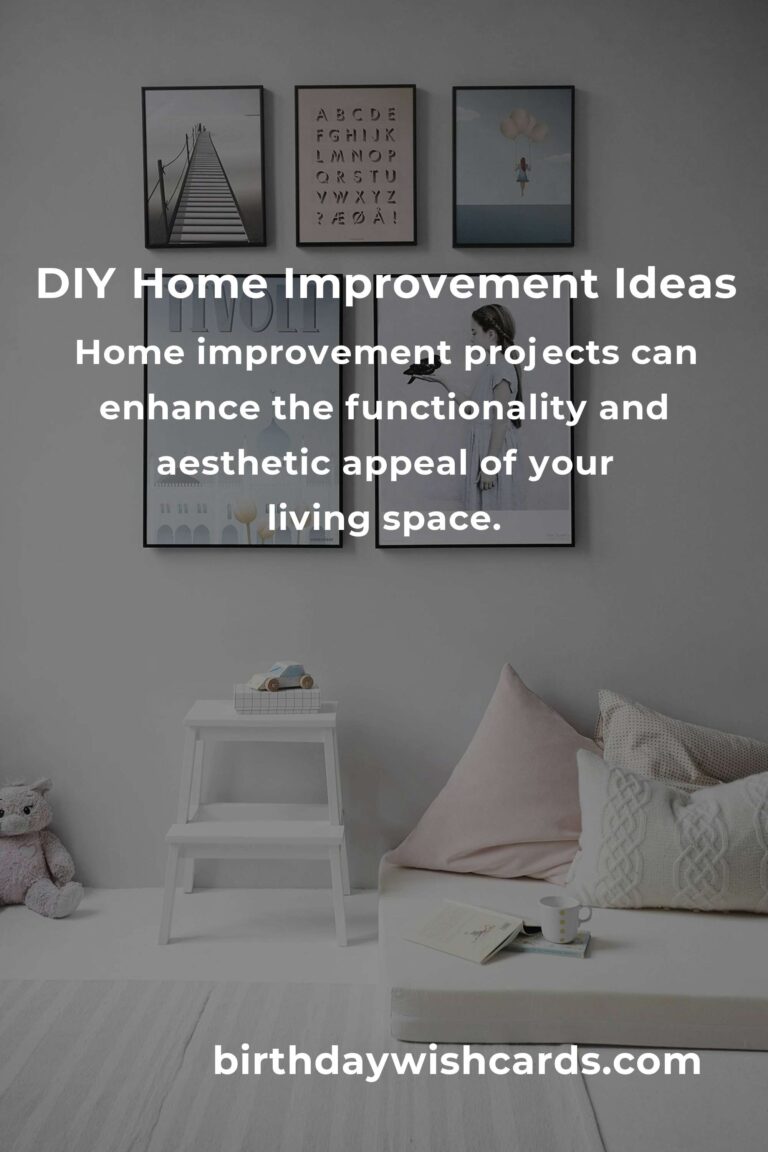 A B C D E
F G H I J K
L M N O P
Q R S T U
V W X Y Z
? Æ Ø Å !

DIY Home Improvement Ideas

TIVOLI

Home improvement projects can enhance the functionality and aesthetic appeal of your living space.

birthdaywishcards.com